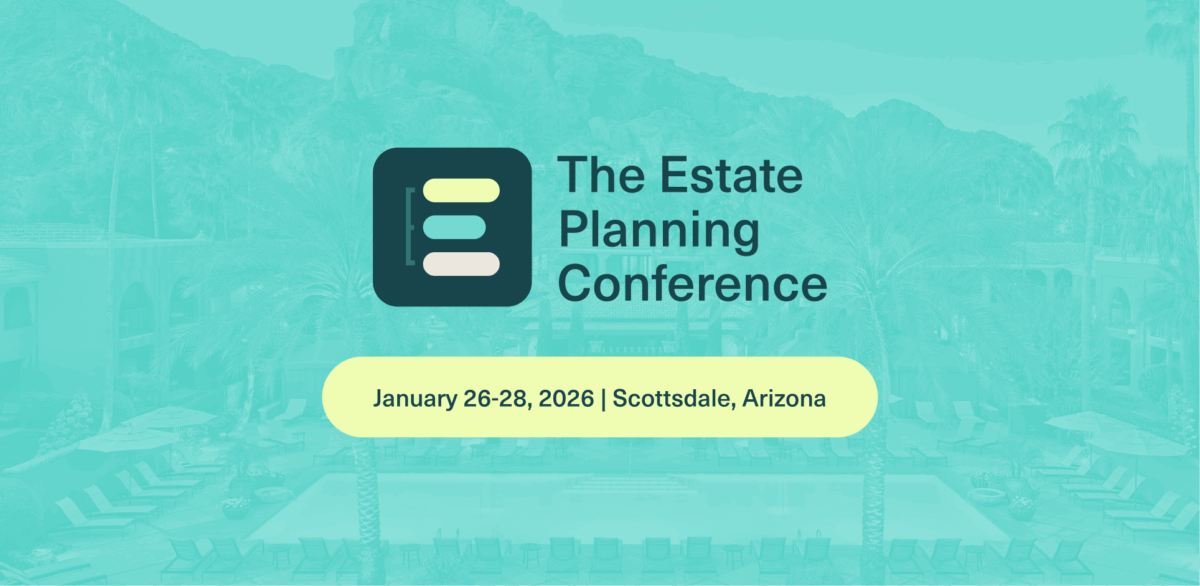 The Estate Planning Conference

January 26-28, 2026 | Scottsdale, Arizona